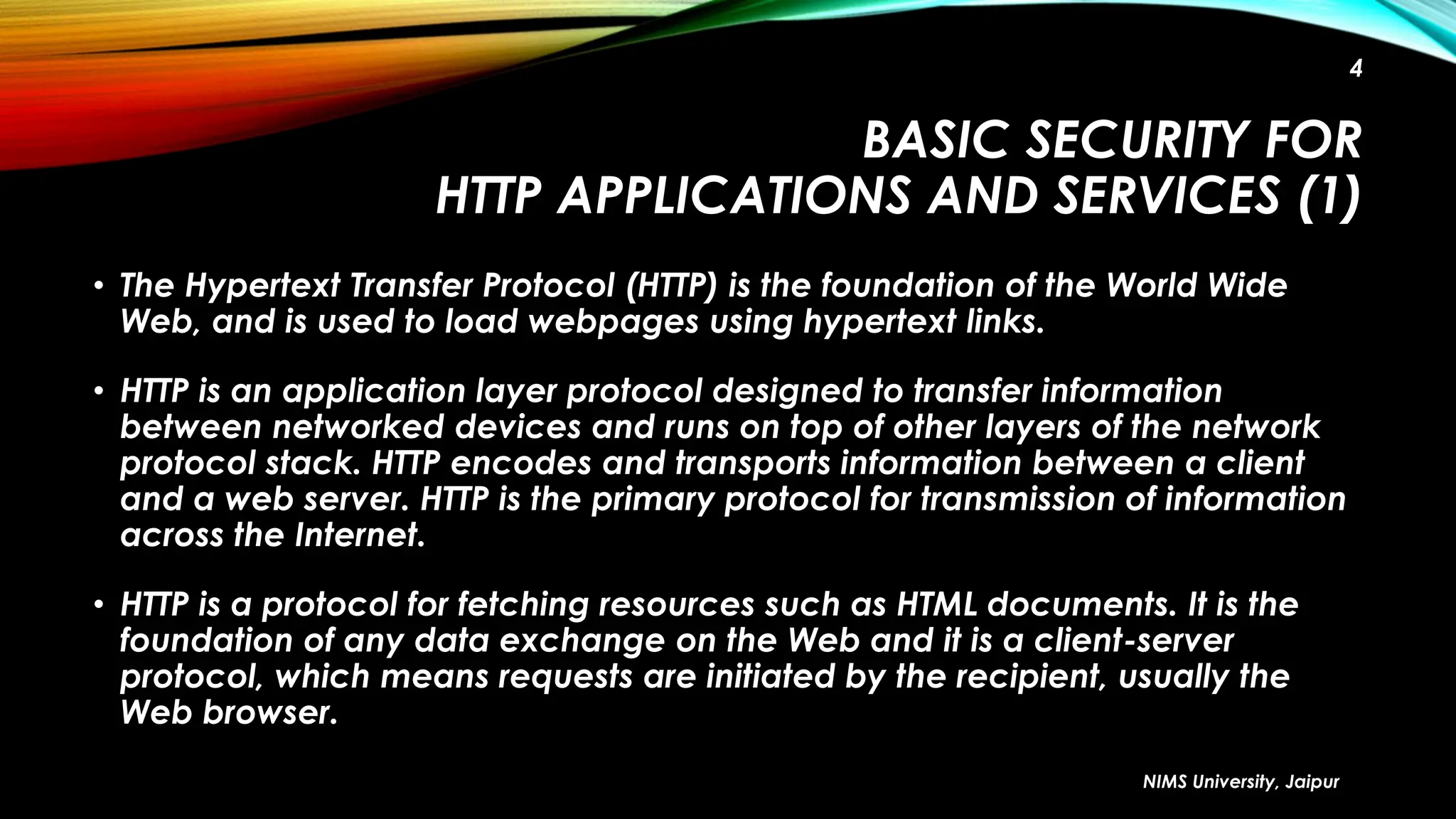 4

BASIC SECURITY FOR HTTP APPLICATIONS AND SERVICES (1)

• The Hypertext Transfer Protocol (HTTP) is the foundation of the World Wide Web, and is used to load webpages using hypertext links.

• HTTP is an application layer protocol designed to transfer information between networked devices and runs on top of other layers of the network protocol stack. HTTP encodes and transports information between a client and a web server. HTTP is the primary protocol for transmission of information across the Internet.

• HTTP is a protocol for fetching resources such as HTML documents. It is the foundation of any data exchange on the Web and it is a client-server protocol, which means requests are initiated by the recipient, usually the Web browser.

NIMS University, Jaipur